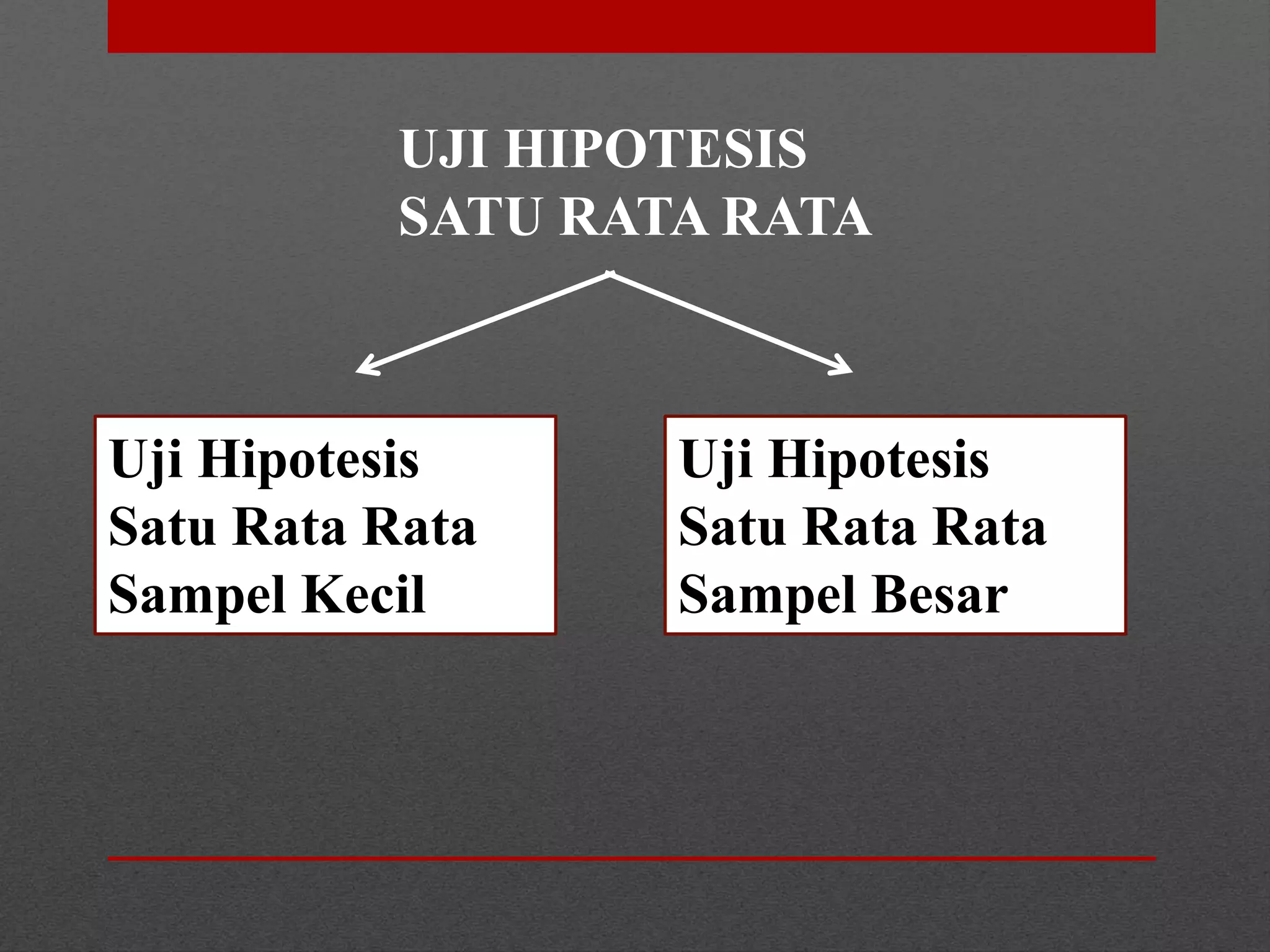 UJI HIPOTESIS
SATU RATA RATA

Uji Hipotesis
Satu Rata Rata
Sampel Kecil

Uji Hipotesis
Satu Rata Rata
Sampel Besar